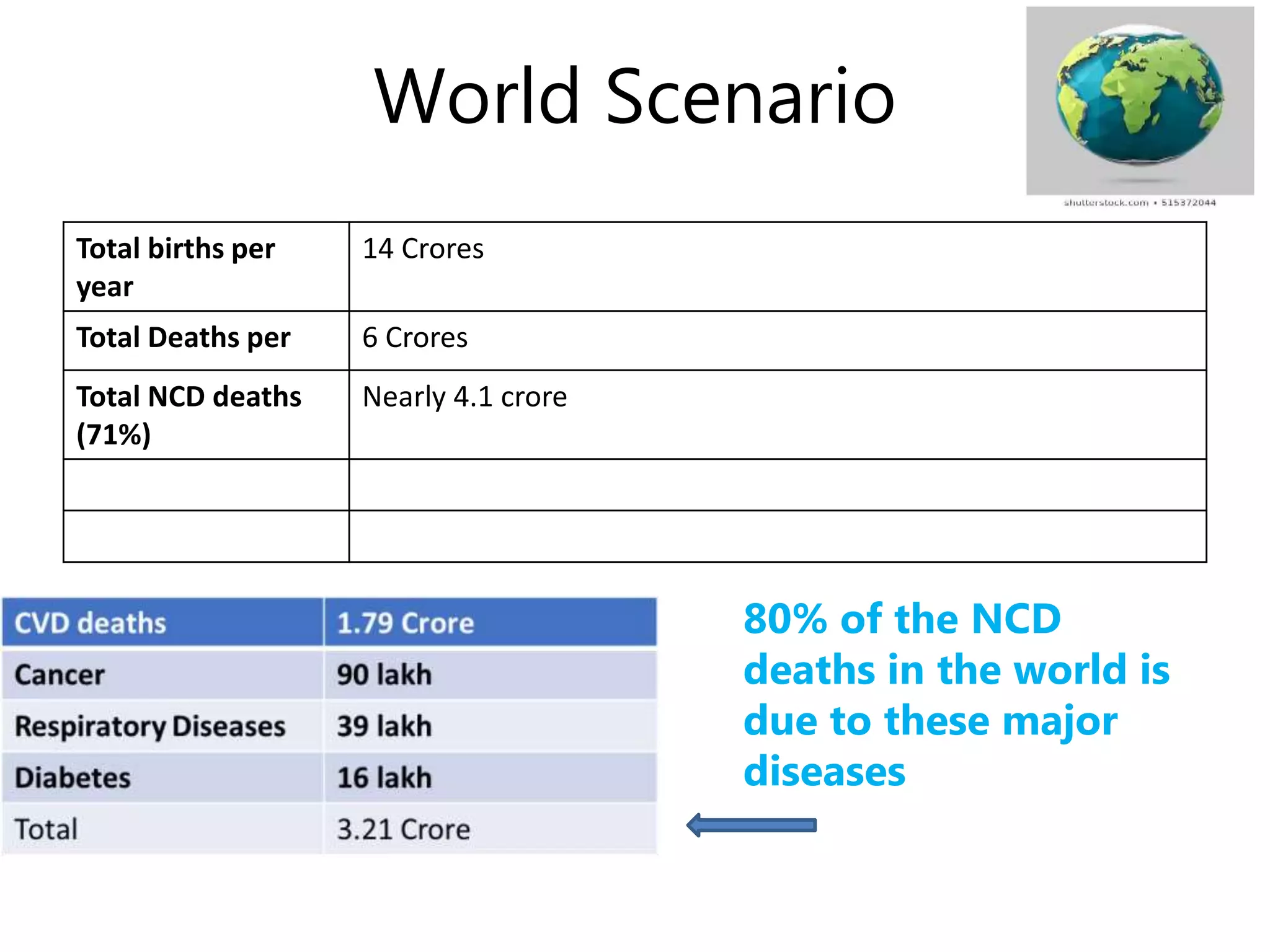 World Scenario

shutterstock.com • 515372044

| Total births per year | 14 Crores |
|---|---|
| Total Deaths per | 6 Crores |
| Total NCD deaths (71%) | Nearly 4.1 crore |
| | |
| | |

| CVD deaths | 1.79 Crore |
|---|---|
| Cancer | 90 lakh |
| Respiratory Diseases | 39 lakh |
| Diabetes | 16 lakh |
| Total | 3.21 Crore |

80% of the NCD deaths in the world is due to these major diseases